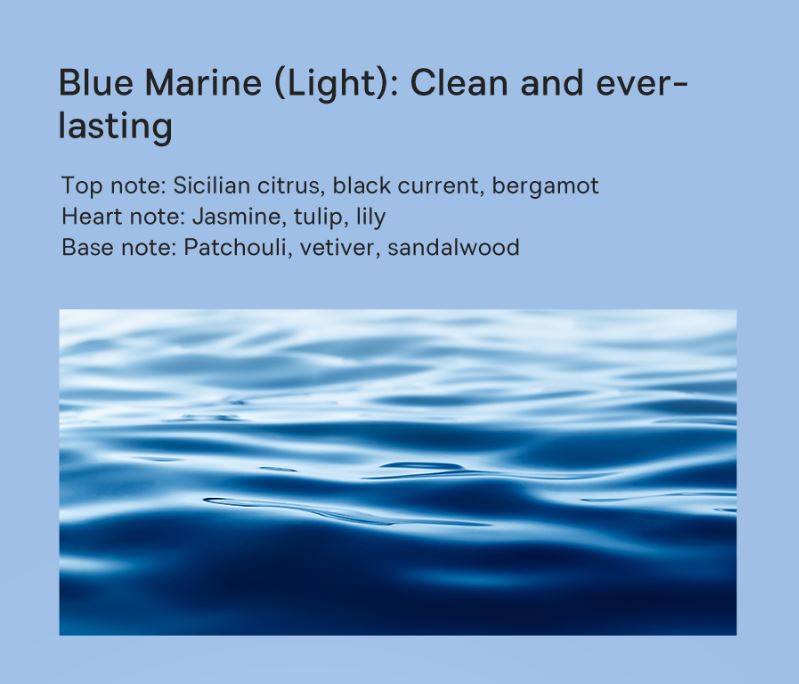 Blue Marine (Light): Clean and everlasting

Top note: Sicilian citrus, black current, bergamot
Heart note: Jasmine, tulip, lily
Base note: Patchouli, vetiver, sandalwood